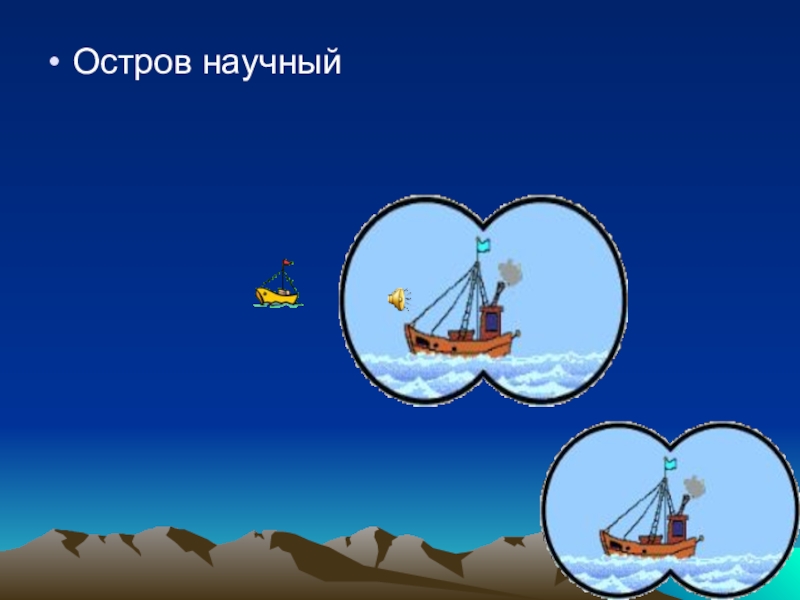 • Остров научный